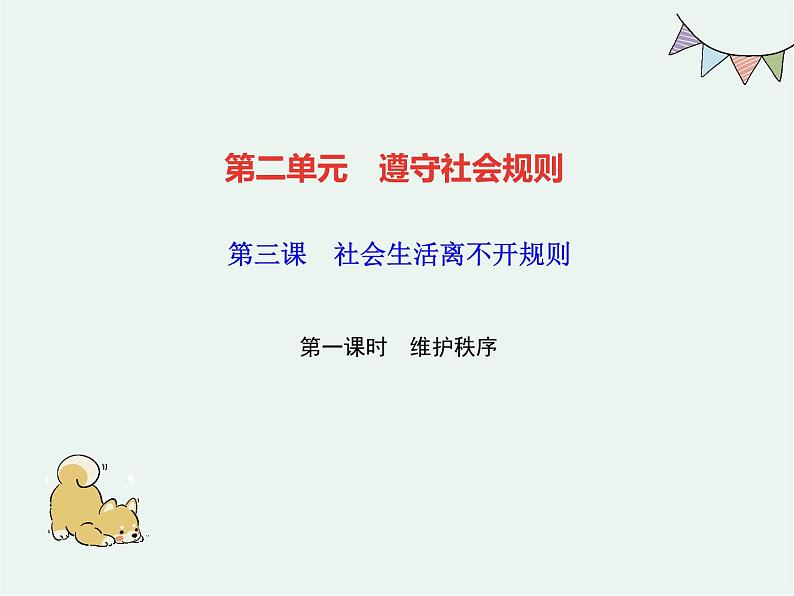 第二单元　遵守社会规则

第三课　社会生活离不开规则

第一课时　维护秩序